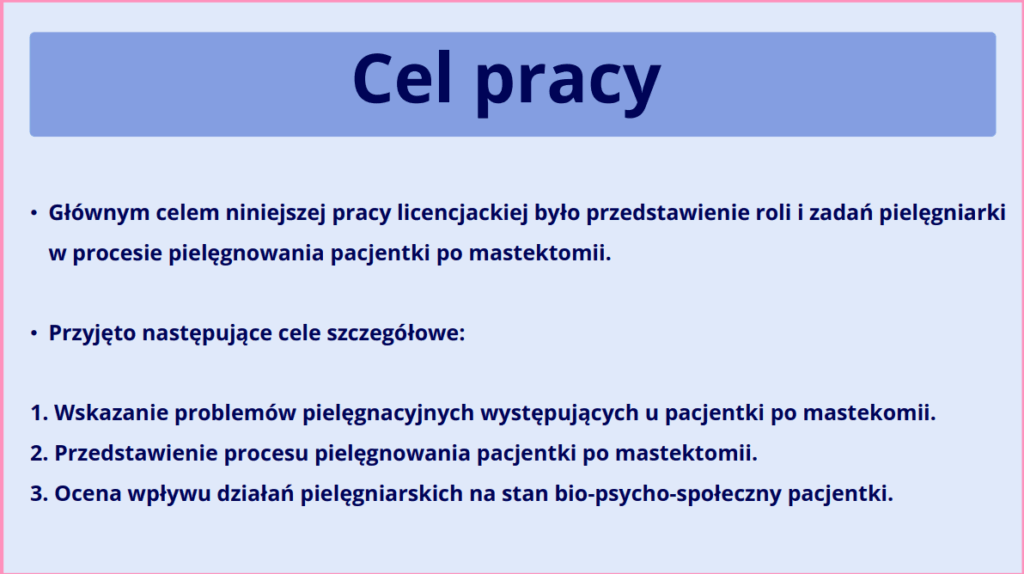 Cel pracy

• Głównym celem niniejszej pracy licencjackiej było przedstawienie roli i zadań pielęgniarki w procesie pielęgnowania pacjentki po mastektomii.

• Przyjęto następujące cele szczegółowe:

1. Wskazanie problemów pielęgnacyjnych występujących u pacjentki po mastekomii.
2. Przedstawienie procesu pielęgnowania pacjentki po mastektomii.
3. Ocena wpływu działań pielęgniarskich na stan bio-psycho-społeczny pacjentki.